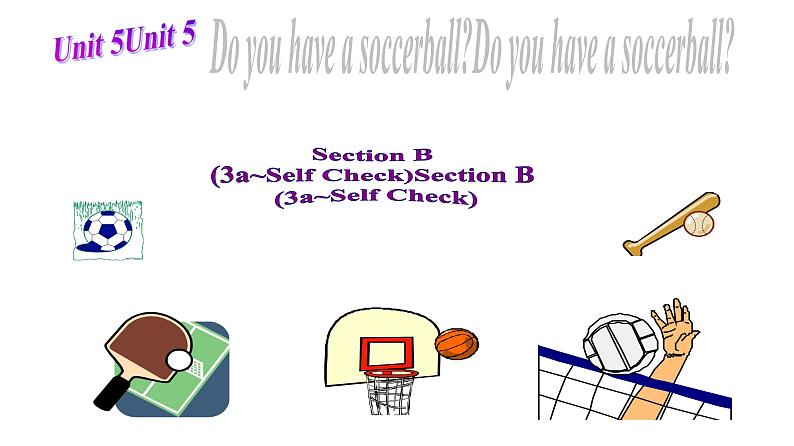 Unit 5Unit 5 Do you have a soccerball?Do you have a soccerball?

Section B
(3a~Self Check)Section B
(3a~Self Check)